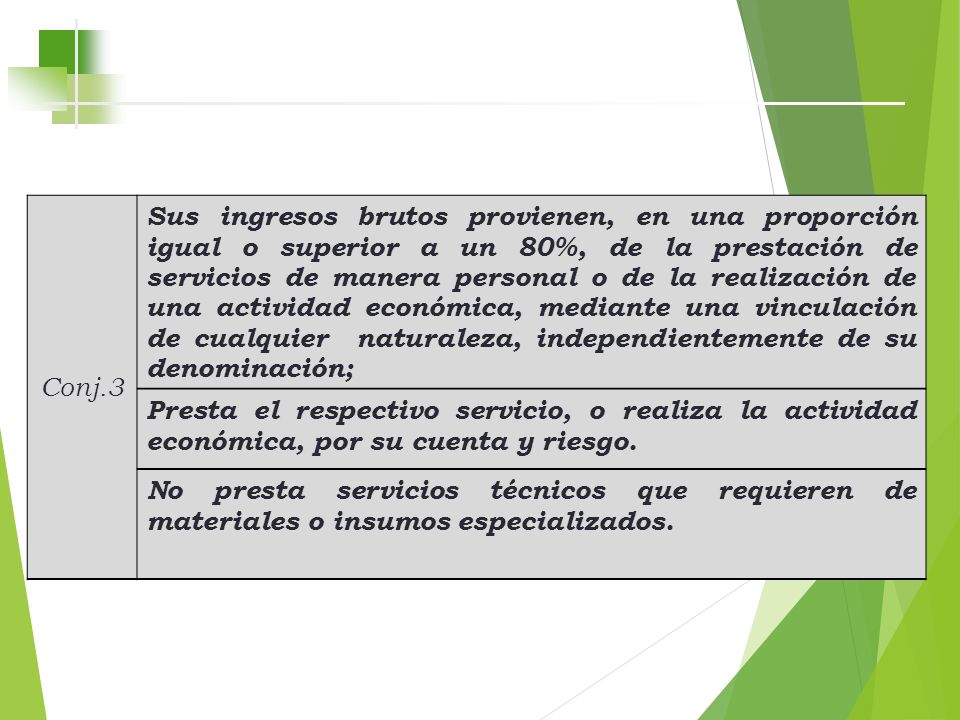 | Conj.3 | Sus ingresos brutos provienen, en una proporción igual o superior a un 80%, de la prestación de servicios de manera personal o de la realización de una actividad económica, mediante una vinculación de cualquier naturaleza, independientemente de su denominación; |
|---|---|
| | Presta el respectivo servicio, o realiza la actividad económica, por su cuenta y riesgo. |
| | No presta servicios técnicos que requieren de materiales o insumos especializados. |